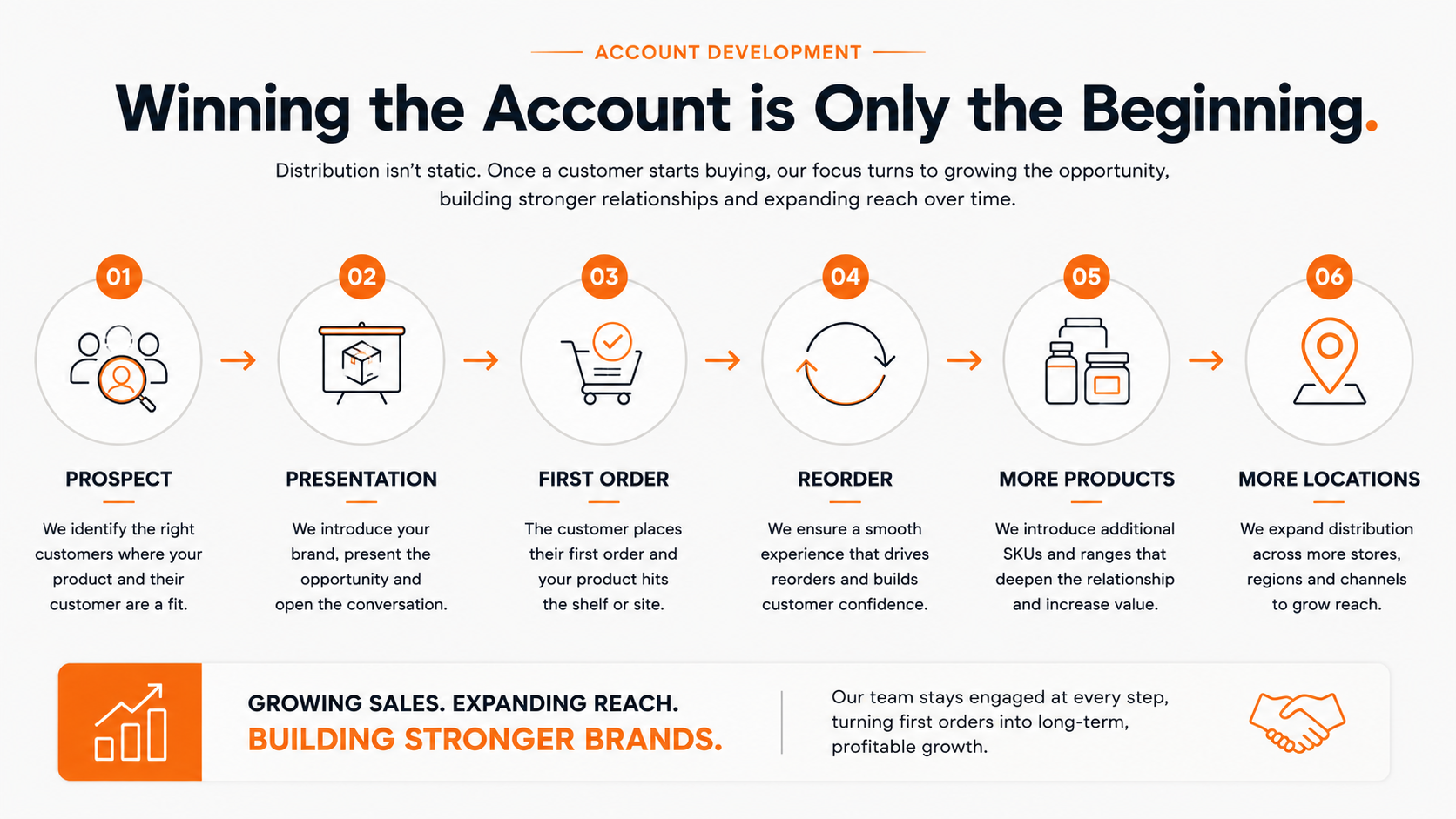 ACCOUNT DEVELOPMENT

Winning the Account is Only the Beginning.

Distribution isn't static. Once a customer starts buying, our focus turns to growing the opportunity, building stronger relationships and expanding reach over time.

01

PROSPECT

We identify the right customers where your product and their customer are a fit.

02

PRESENTATION

We introduce your brand, present the opportunity and open the conversation.

03

FIRST ORDER

The customer places their first order and your product hits the shelf or site.

04

REORDER

We ensure a smooth experience that drives reorders and builds customer confidence.

05

MORE PRODUCTS

We introduce additional SKUs and ranges that deepen the relationship and increase value.

06

MORE LOCATIONS

We expand distribution across more stores, regions and channels to grow reach.

GROWING SALES. EXPANDING REACH.
BUILDING STRONGER BRANDS.

Our team stays engaged at every step, turning first orders into long-term, profitable growth.